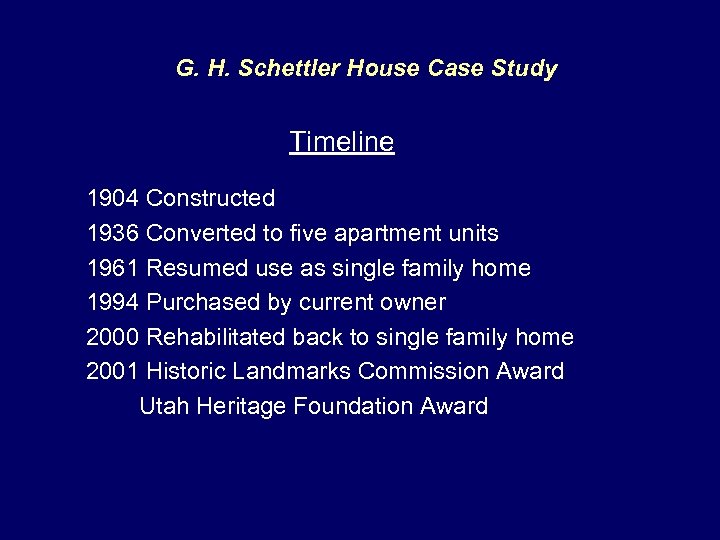 G. H. Schettler House Case Study

Timeline

1904 Constructed
1936 Converted to five apartment units
1961 Resumed use as single family home
1994 Purchased by current owner
2000 Rehabilitated back to single family home
2001 Historic Landmarks Commission Award
Utah Heritage Foundation Award